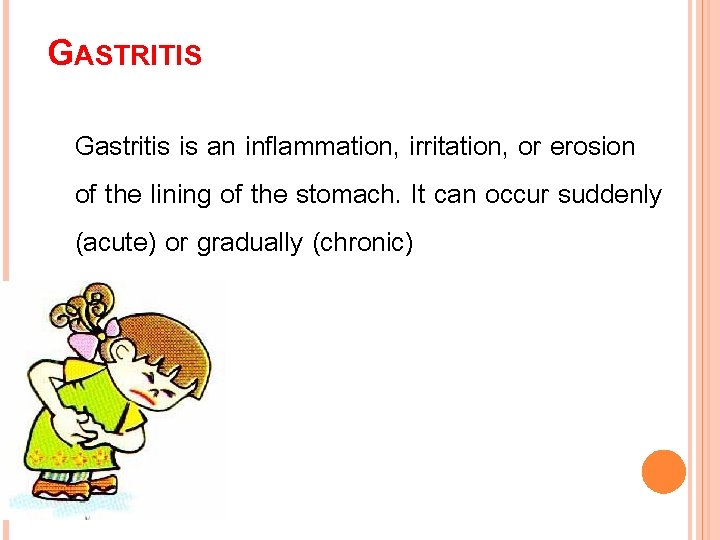 GASTRITIS

Gastritis is an inflammation, irritation, or erosion of the lining of the stomach. It can occur suddenly (acute) or gradually (chronic)